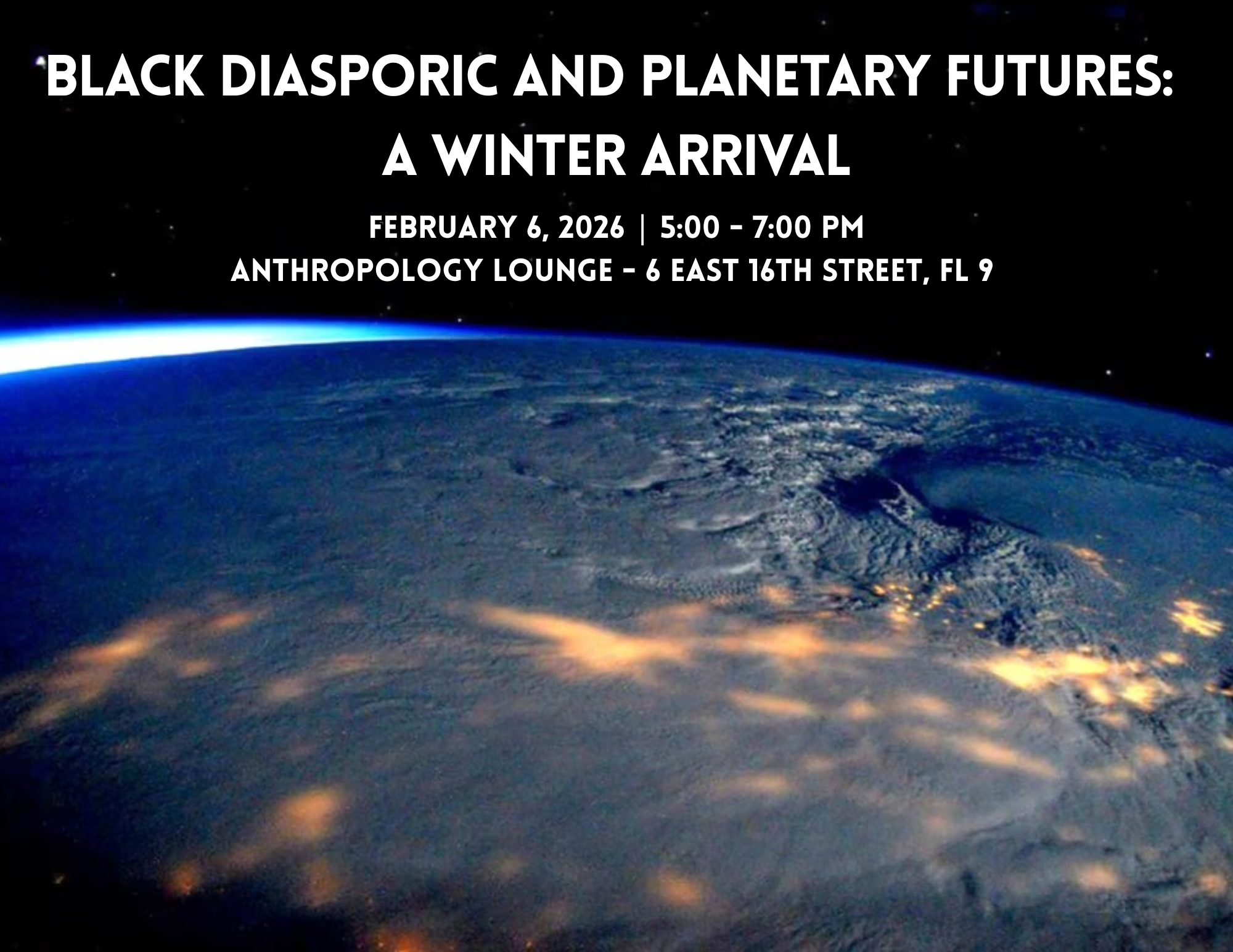 BLACK DIASPORIC AND PLANETARY FUTURES: A WINTER ARRIVAL

FEBRUARY 6, 2026 | 5:00 - 7:00 PM
ANTHROPOLOGY LOUNGE - 6 EAST 16TH STREET, FL 9